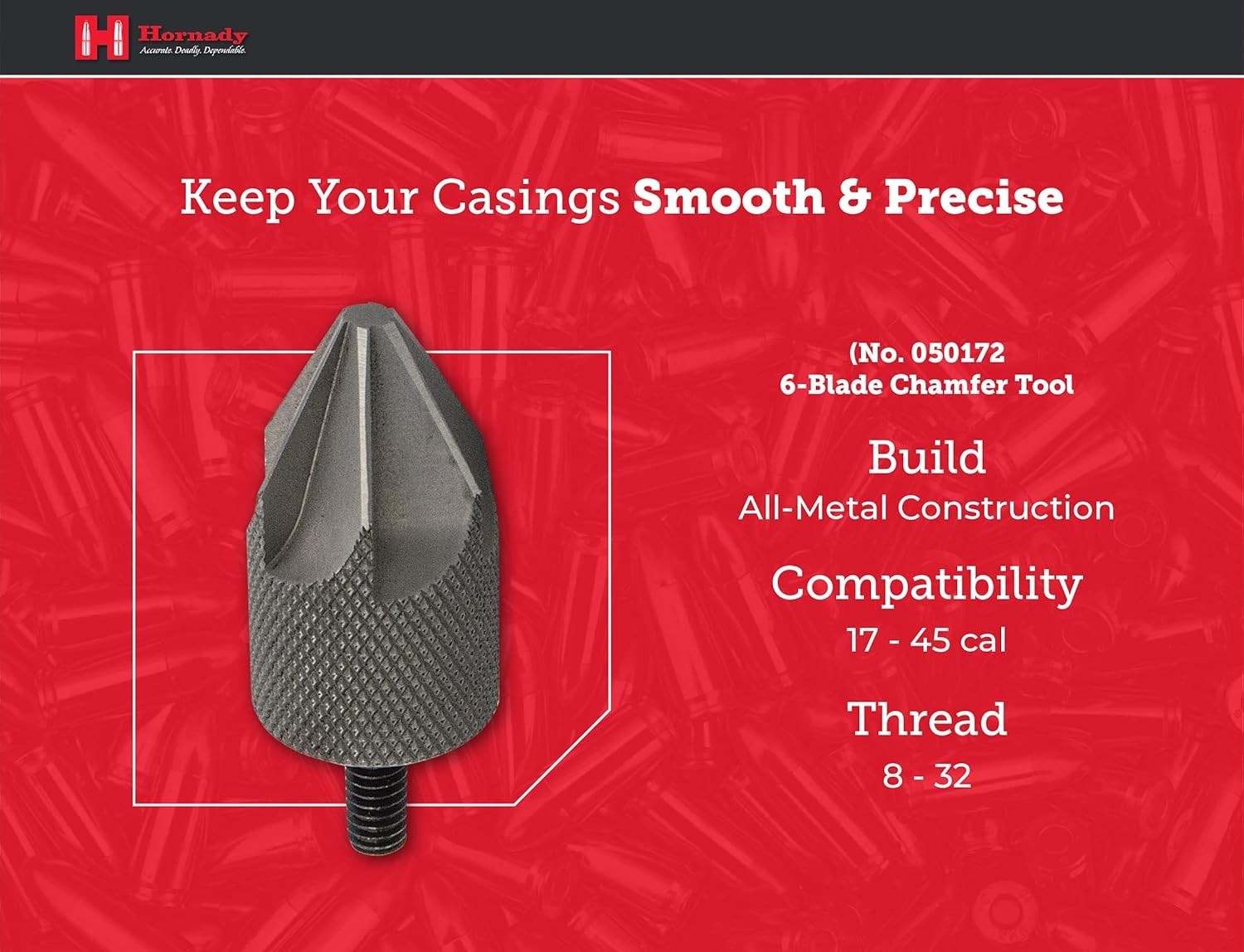 Hornady
Accurate. Deadly. Dependable.

Keep Your Casings Smooth & Precise

(No. 050172
6-Blade Chamfer Tool

Build
All-Metal Construction

Compatibility
17 - 45 cal

Thread
8 - 32